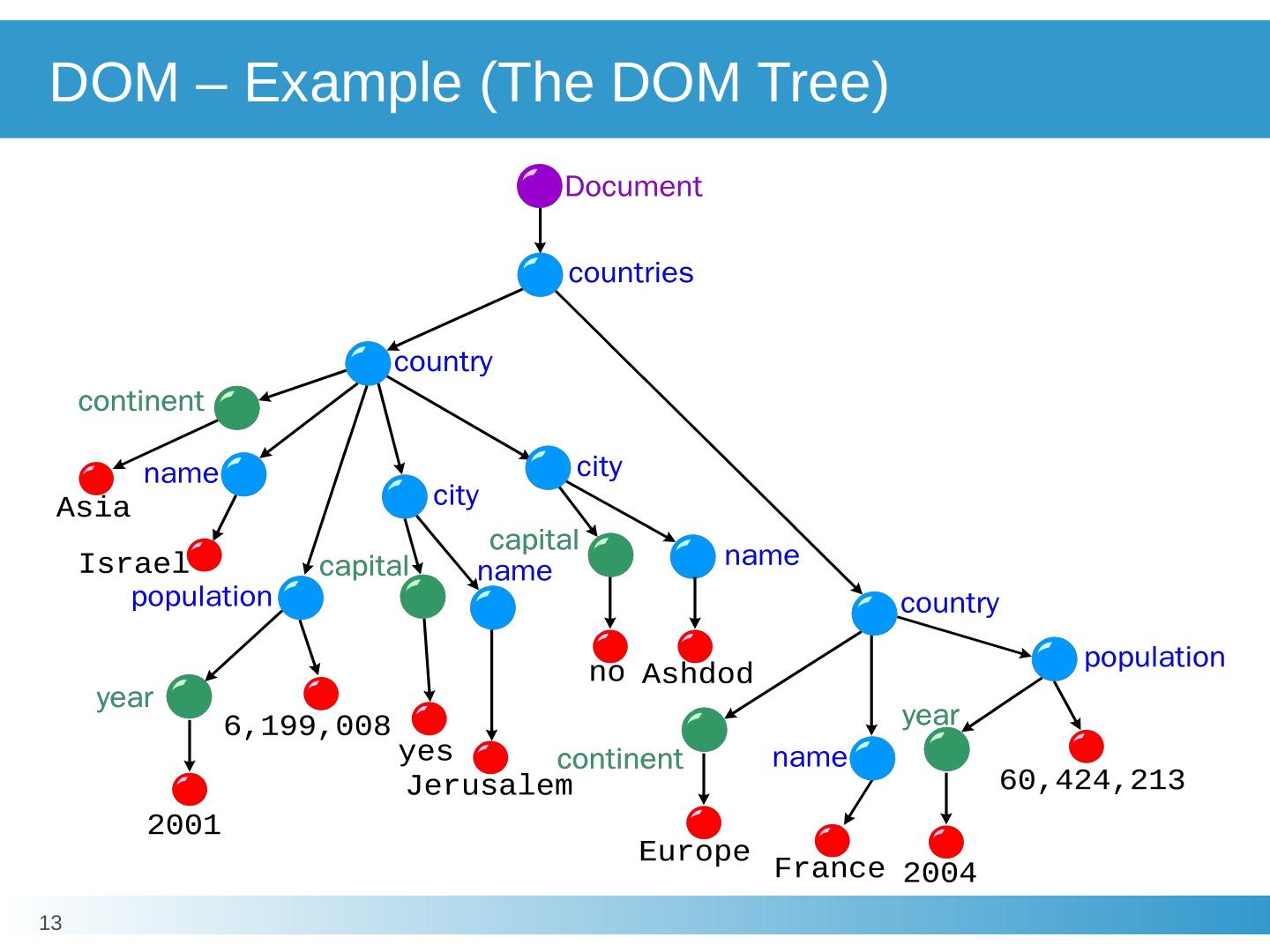 DOM – Example (The DOM Tree)

Document

countries

country

continent

Asia

name

Israel

population

year

2001

6,199,008

city

capital

yes

name

Jerusalem

city

capital

no

name

Ashdod

country

continent

Europe

name

France

population

year

2004

60,424,213

13